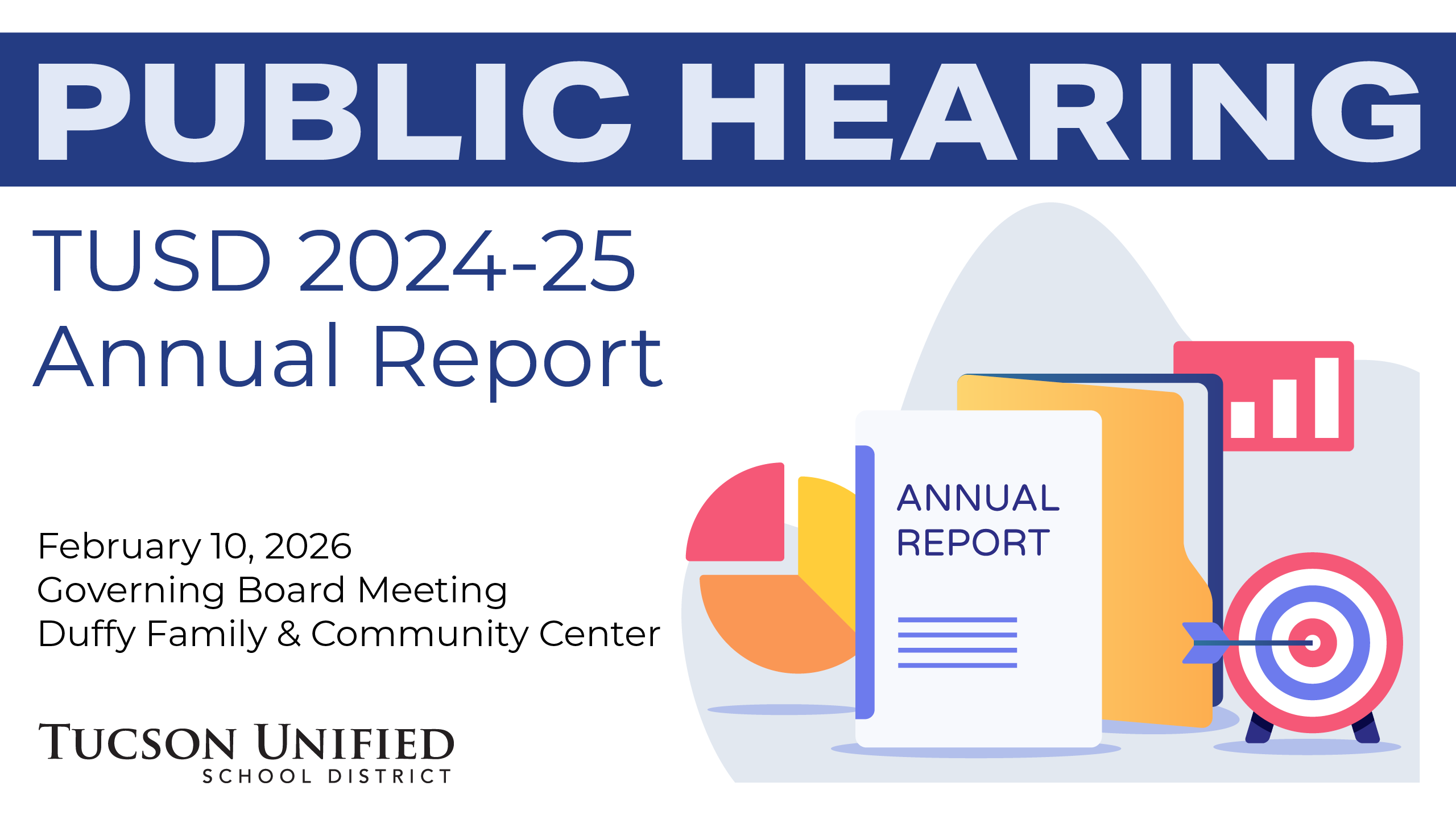 PUBLIC HEARING

TUSD 2024-25
Annual Report

February 10, 2026
Governing Board Meeting
Duffy Family & Community Center

TUCSON UNIFIED
SCHOOL DISTRICT

ANNUAL
REPORT